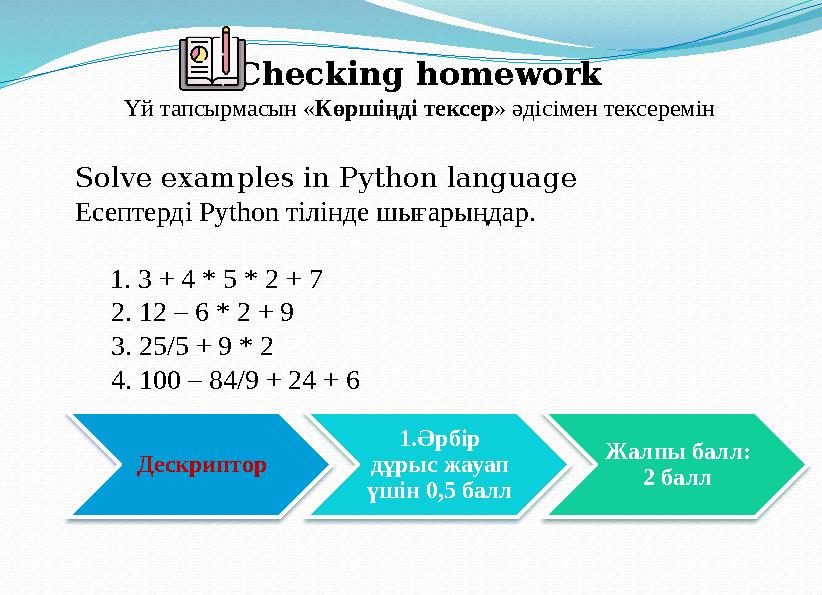 Checking homework

Үй тапсырмасын «**Көршіңді тексер**» әдісімен тексеремін

Solve examples in Python language

Есептерді Python тілінде шығарыңдар.

1. 3 + 4 * 5 * 2 + 7
2. 12 – 6 * 2 + 9
3. 25/5 + 9 * 2
4. 100 – 84/9 + 24 + 6

Дескриптор

1.Әрбір дұрыс жауап үшін 0,5 балл

Жалпы балл: 2 балл